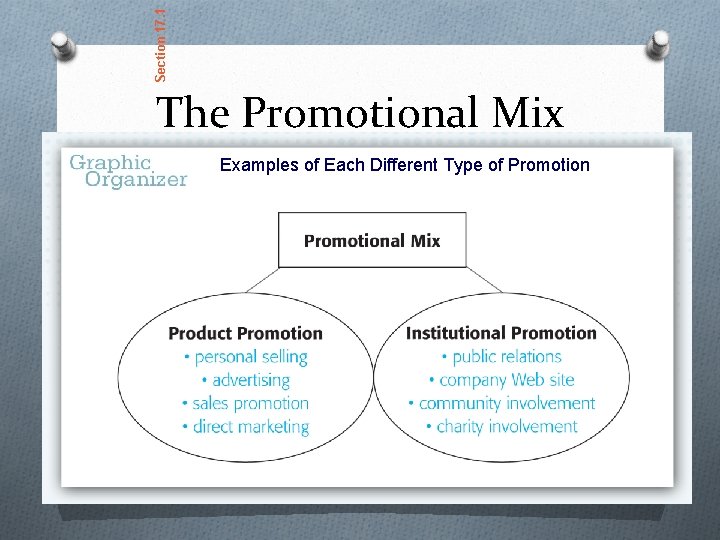 Section 17.1

The Promotional Mix

Graphic Organizer

Examples of Each Different Type of Promotion

Promotional Mix

Product Promotion
• personal selling
• advertising
• sales promotion
• direct marketing

Institutional Promotion
• public relations
• company Web site
• community involvement
• charity involvement